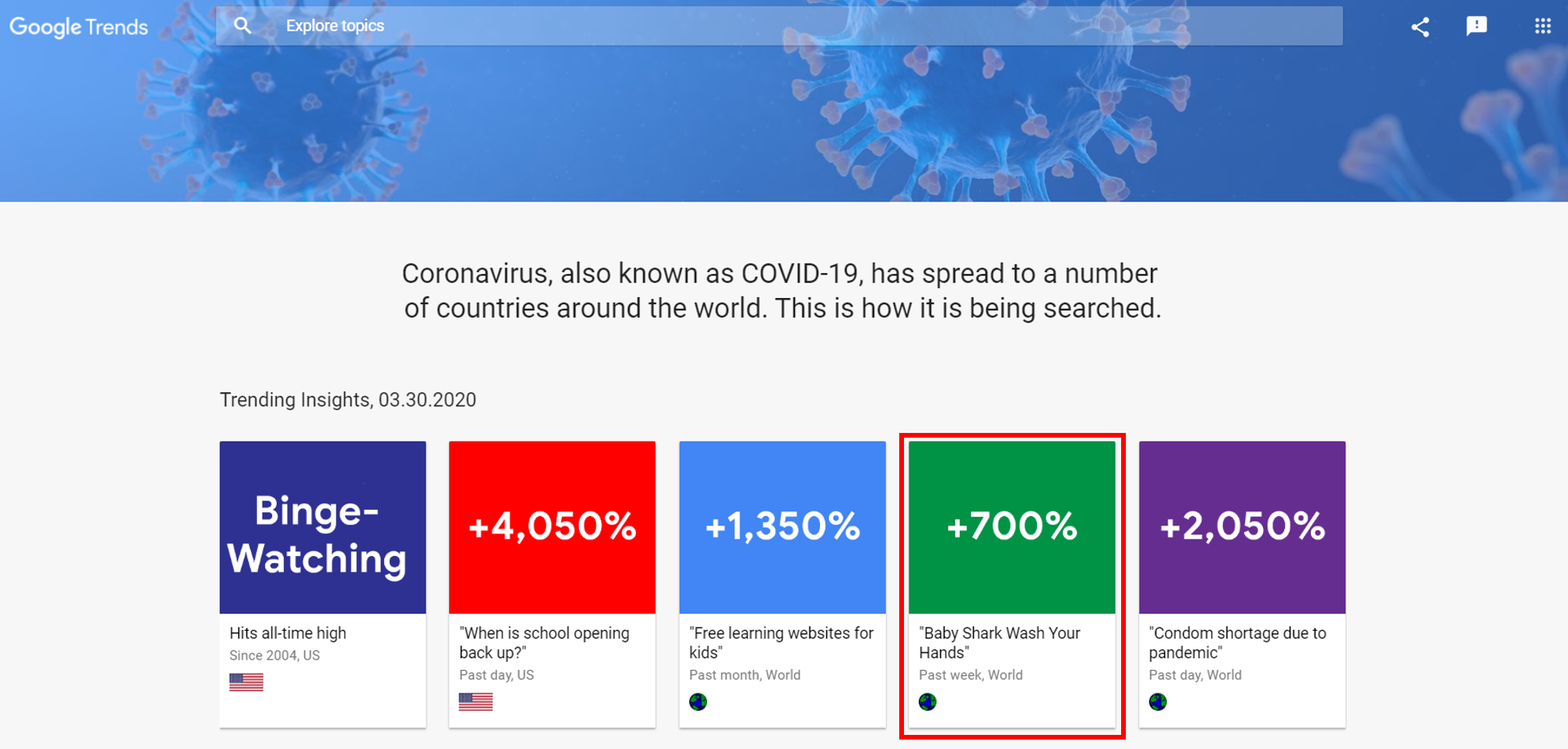 Google Trends

Explore topics

Coronavirus, also known as COVID-19, has spread to a number of countries around the world. This is how it is being searched.

Trending Insights, 03.30.2020

Binge-Watching

Hits all-time high

Since 2004, US

+4,050%

"When is school opening back up?"

Past day, US

+1,350%

"Free learning websites for kids"

Past month, World

+700%

"Baby Shark Wash Your Hands"

Past week, World

+2,050%

"Condom shortage due to pandemic"

Past day, World